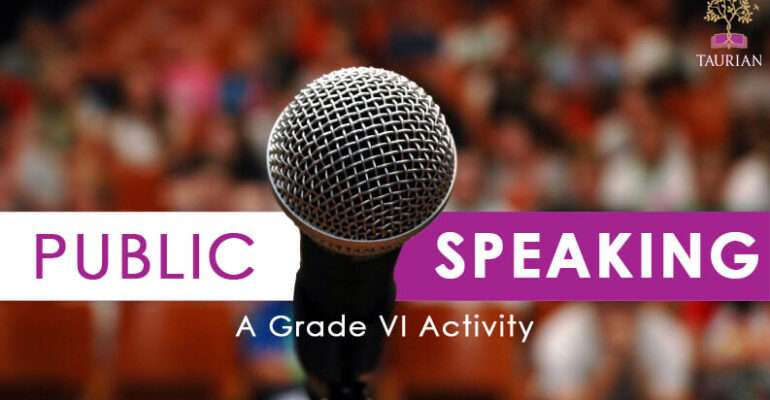 TAURIAN

PUBLIC SPEAKING

A Grade VI Activity